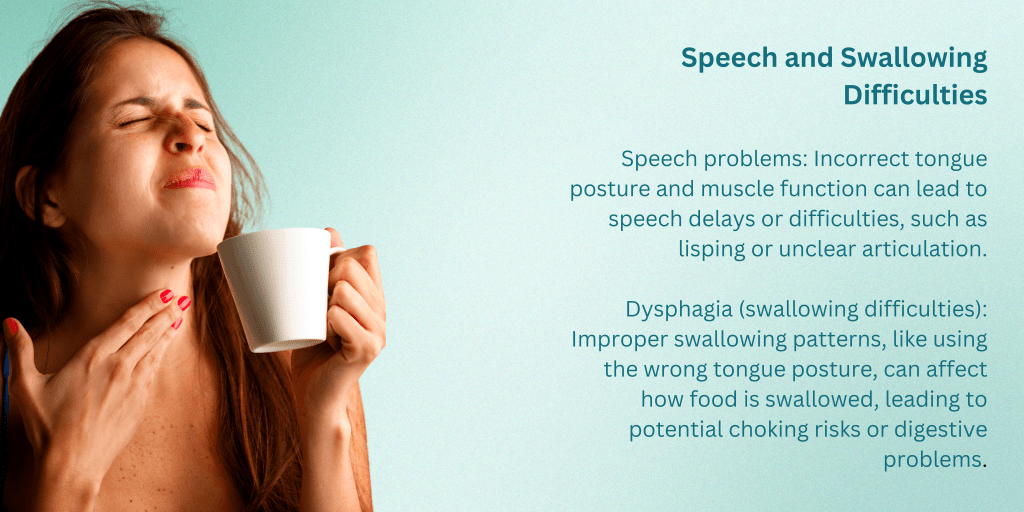 Speech and Swallowing Difficulties

Speech problems: Incorrect tongue posture and muscle function can lead to speech delays or difficulties, such as lisping or unclear articulation.

Dysphagia (swallowing difficulties): Improper swallowing patterns, like using the wrong tongue posture, can affect how food is swallowed, leading to potential choking risks or digestive problems.